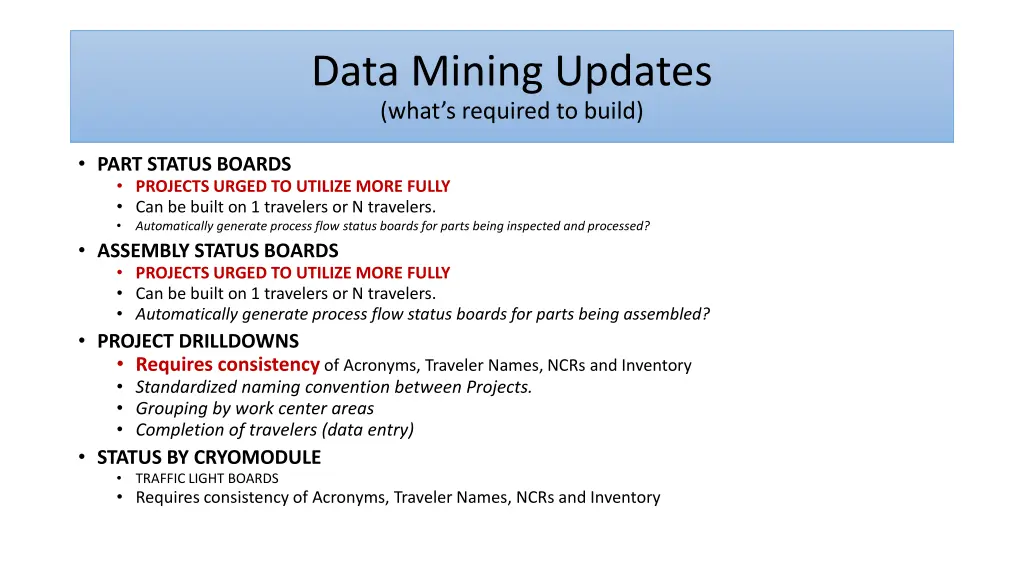 Data Mining Updates
(what's required to build)

• PART STATUS BOARDS
  • PROJECTS URGED TO UTILIZE MORE FULLY
  • Can be built on 1 travelers or N travelers.
  • Automatically generate process flow status boards for parts being inspected and processed?
• ASSEMBLY STATUS BOARDS
  • PROJECTS URGED TO UTILIZE MORE FULLY
  • Can be built on 1 travelers or N travelers.
  • Automatically generate process flow status boards for parts being assembled?
• PROJECT DRILLDOWNS
  • Requires consistency of Acronyms, Traveler Names, NCRs and Inventory
  • Standardized naming convention between Projects.
  • Grouping by work center areas
  • Completion of travelers (data entry)
• STATUS BY CRYOMODULE
  • TRAFFIC LIGHT BOARDS
  • Requires consistency of Acronyms, Traveler Names, NCRs and Inventory